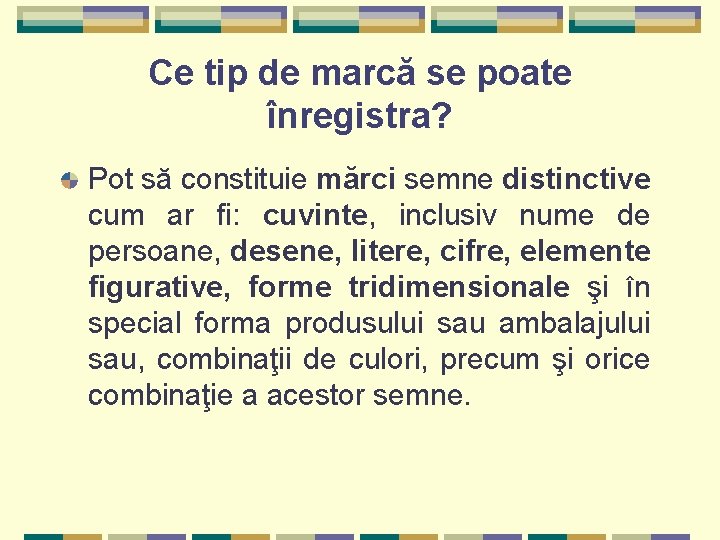 Ce tip de marcă se poate înregistra?

Pot să constituie mărci semne distinctive cum ar fi: cuvinte, inclusiv nume de persoane, desene, litere, cifre, elemente figurative, forme tridimensionale şi în special forma produsului sau ambalajului sau, combinaţii de culori, precum şi orice combinaţie a acestor semne.